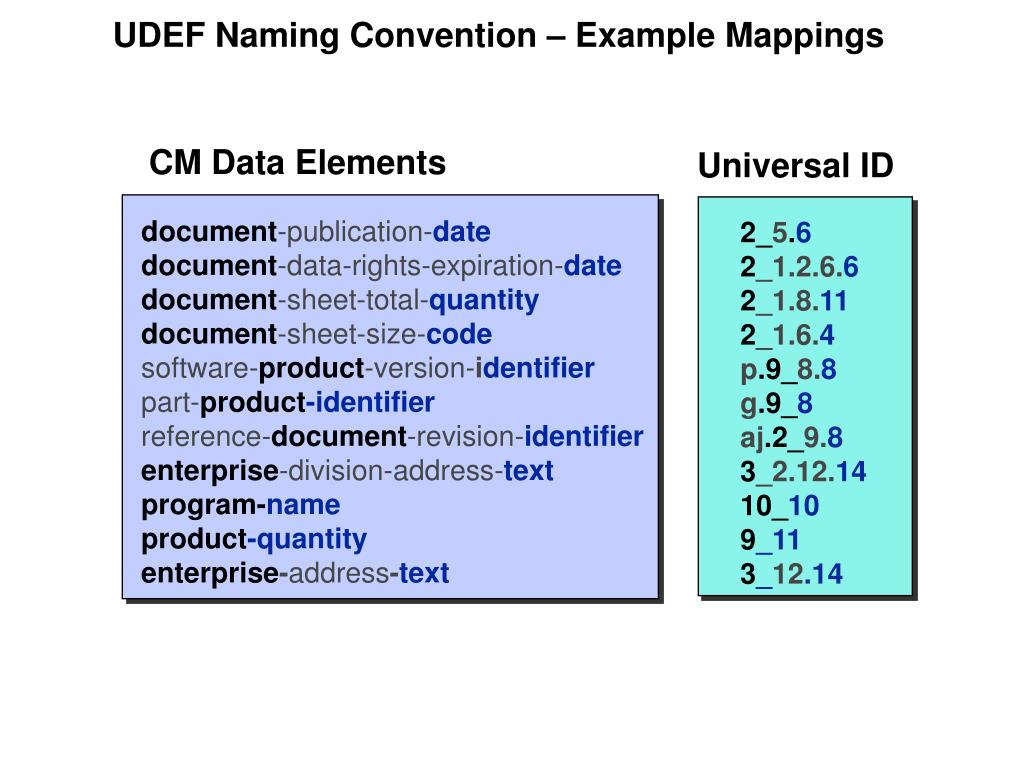 UDEF Naming Convention – Example Mappings

CM Data Elements

document-publication-date
document-data-rights-expiration-date
document-sheet-total-quantity
document-sheet-size-code
software-product-version-identifier
part-product-identifier
reference-document-revision-identifier
enterprise-division-address-text
program-name
product-quantity
enterprise-address-text

Universal ID

2_5.6
2_1.2.6.6
2_1.8.11
2_1.6.4
p.9_8.8
g.9_8
aj.2_9.8
3_2.12.14
10_10
9_11
3_12.14